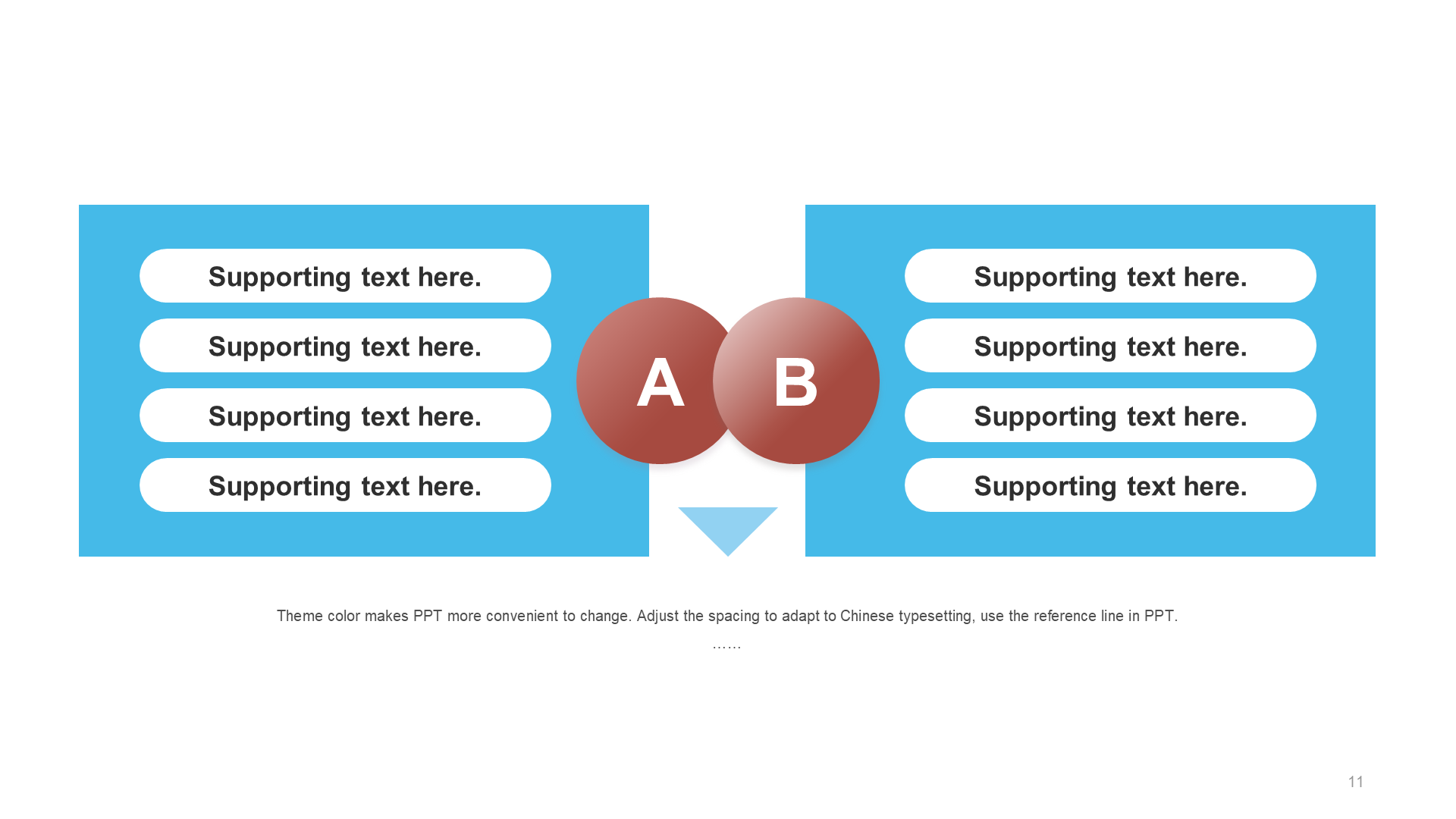 Supporting text here.

Supporting text here.

Supporting text here.

Supporting text here.

A

B

Supporting text here.

Supporting text here.

Supporting text here.

Supporting text here.

Theme color makes PPT more convenient to change. Adjust the spacing to adapt to Chinese typesetting, use the reference line in PPT.

……

11